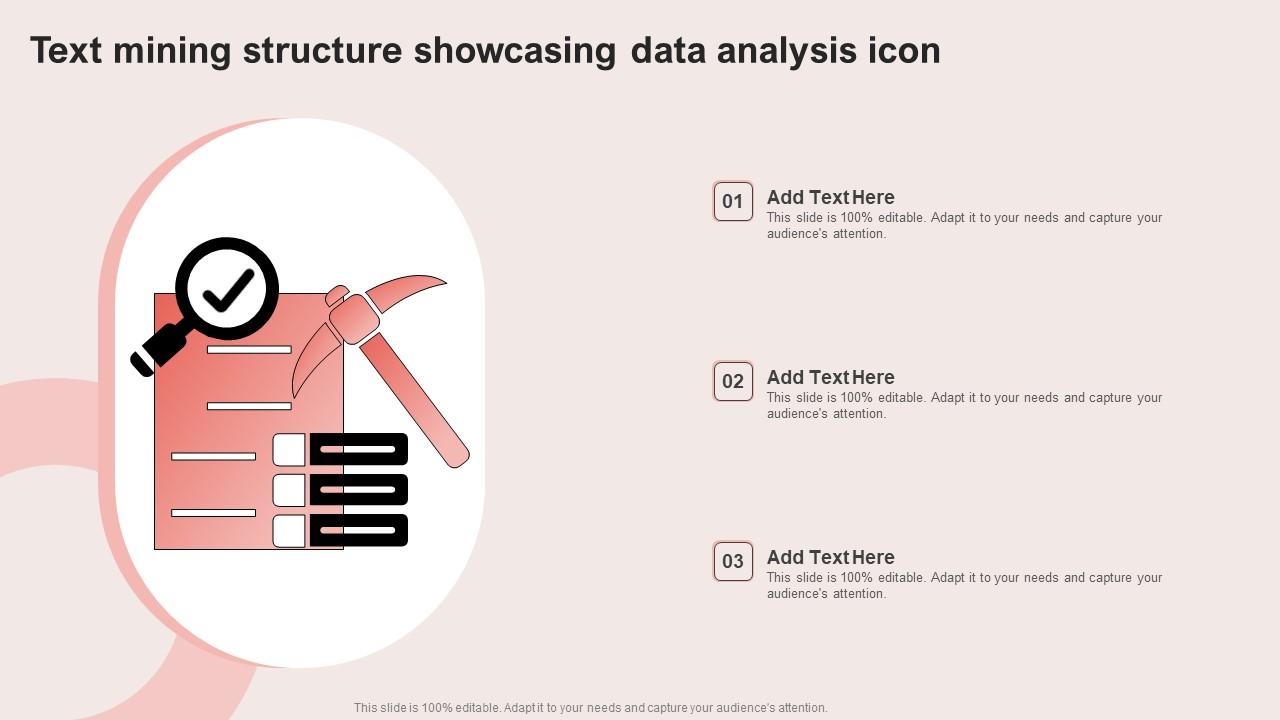 Text mining structure showcasing data analysis icon

01
Add Text Here
This slide is 100% editable. Adapt it to your needs and capture your audience's attention.

02
Add Text Here
This slide is 100% editable. Adapt it to your needs and capture your audience's attention.

03
Add Text Here
This slide is 100% editable. Adapt it to your needs and capture your audience's attention.

This slide is 100% editable. Adapt it to your needs and capture your audience's attention.